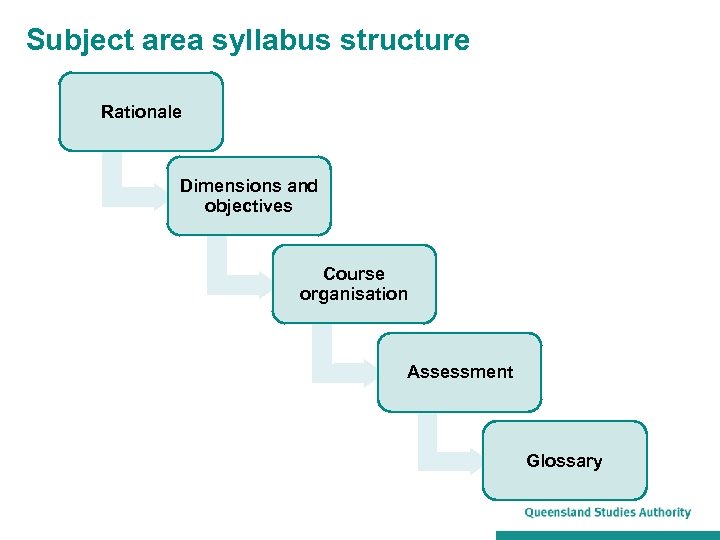 Subject area syllabus structure

Rationale

Dimensions and objectives

Course organisation

Assessment

Glossary

Queensland Studies Authority